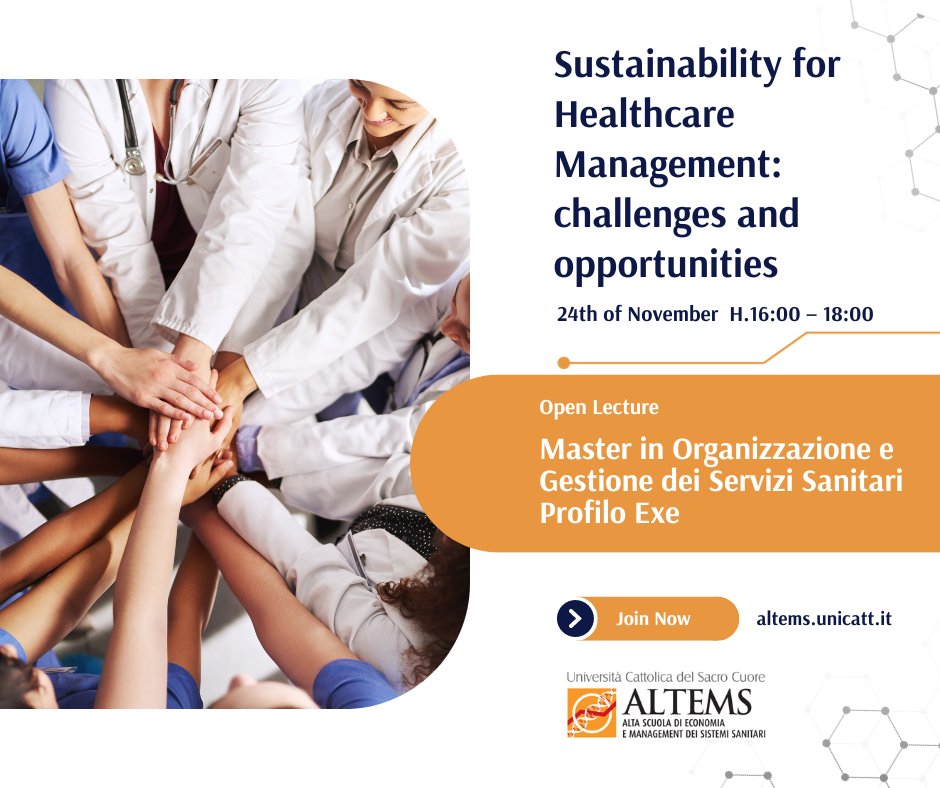 Sustainability for Healthcare Management: challenges and opportunities

24th of November H.16:00 – 18:00

Open Lecture

Master in Organizzazione e Gestione dei Servizi Sanitari Profilo Exe

Join Now

altems.unicatt.it

Università Cattolica del Sacro Cuore

ALTEMS

ALTA SCUOLA DI ECONOMIA E MANAGEMENT DEI SISTEMI SANITARI